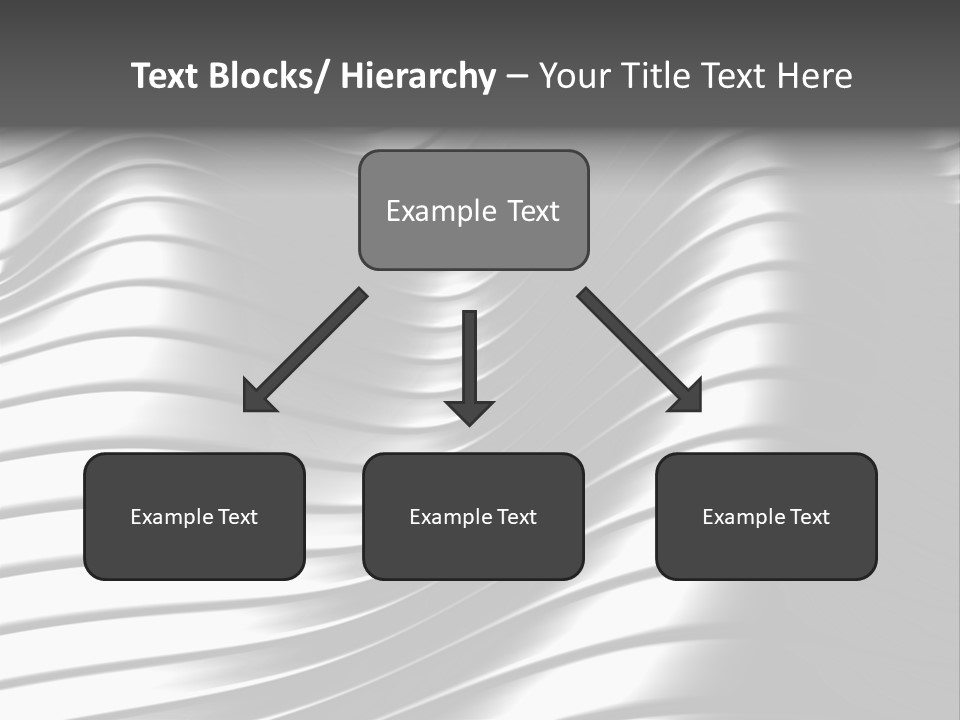 Text Blocks/ Hierarchy – Your Title Text Here

Example Text

Example Text

Example Text

Example Text